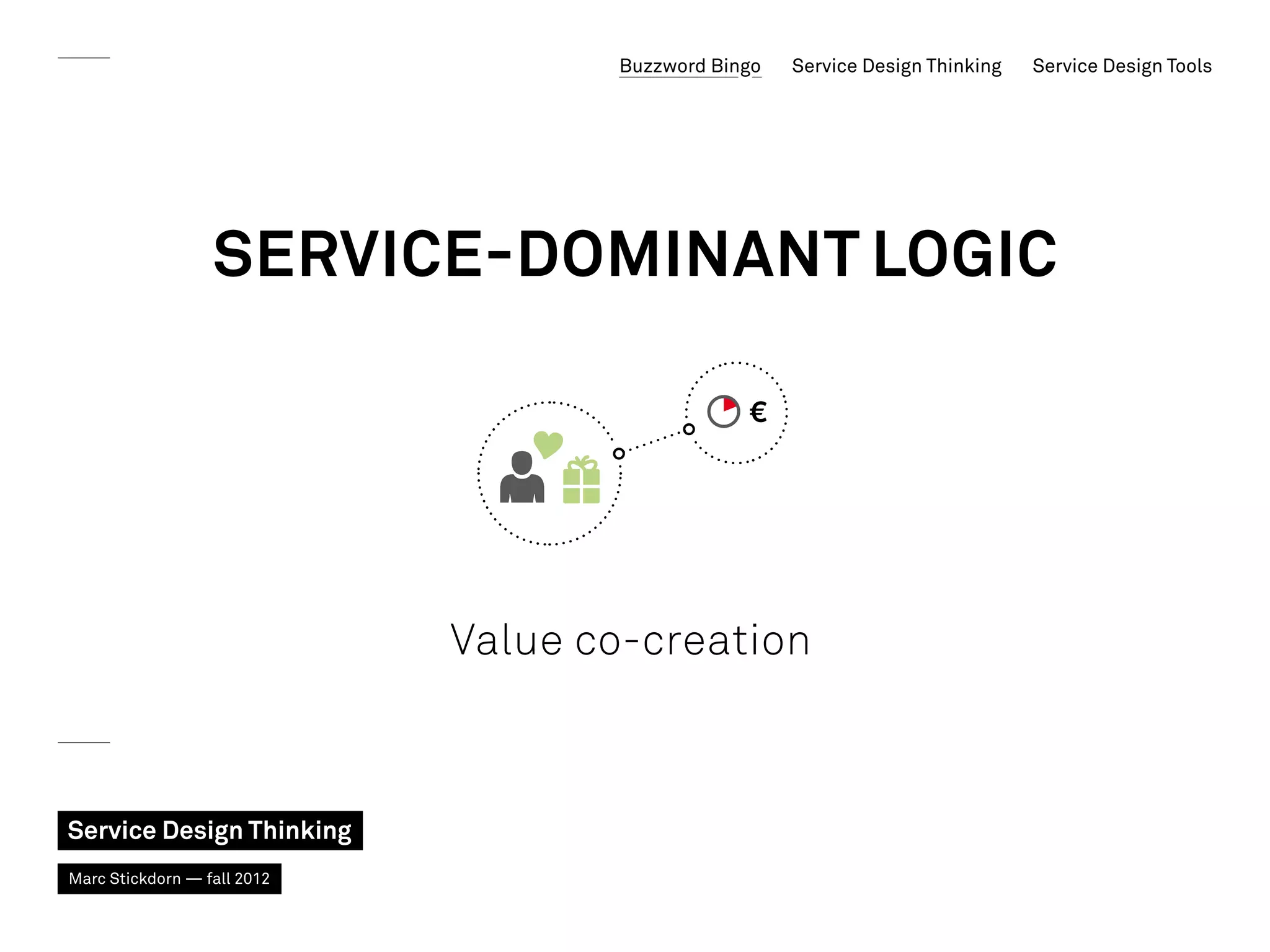 Buzzword Bingo Service Design Thinking Service Design Tools

SERVICE-DOMINANT LOGIC

€

Value co-creation

Service Design Thinking

Marc Stickdorn — fall 2012